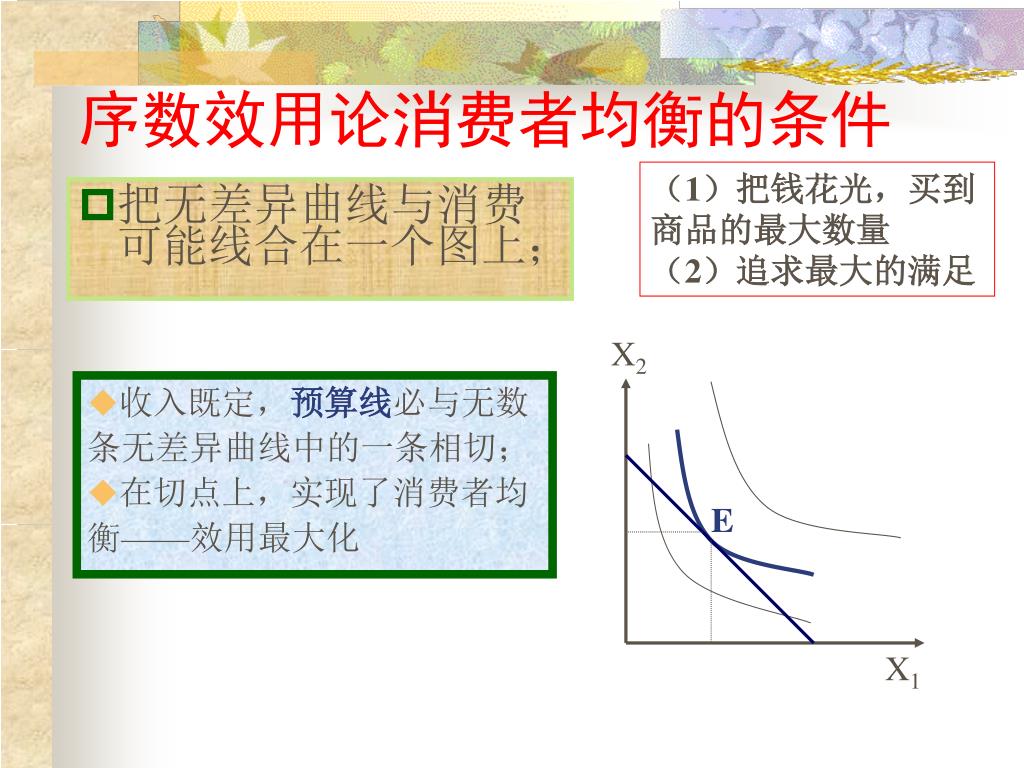 序数效用论消费者均衡的条件

把无差异曲线与消费可能线合在一个图上；

（1）把钱花光，买到商品的最大数量
（2）追求最大的满足

收入既定，预算线必与无数条无差异曲线中的一条相切；
在切点上，实现了消费者均衡——效用最大化

$X_2$

E

$X_1$